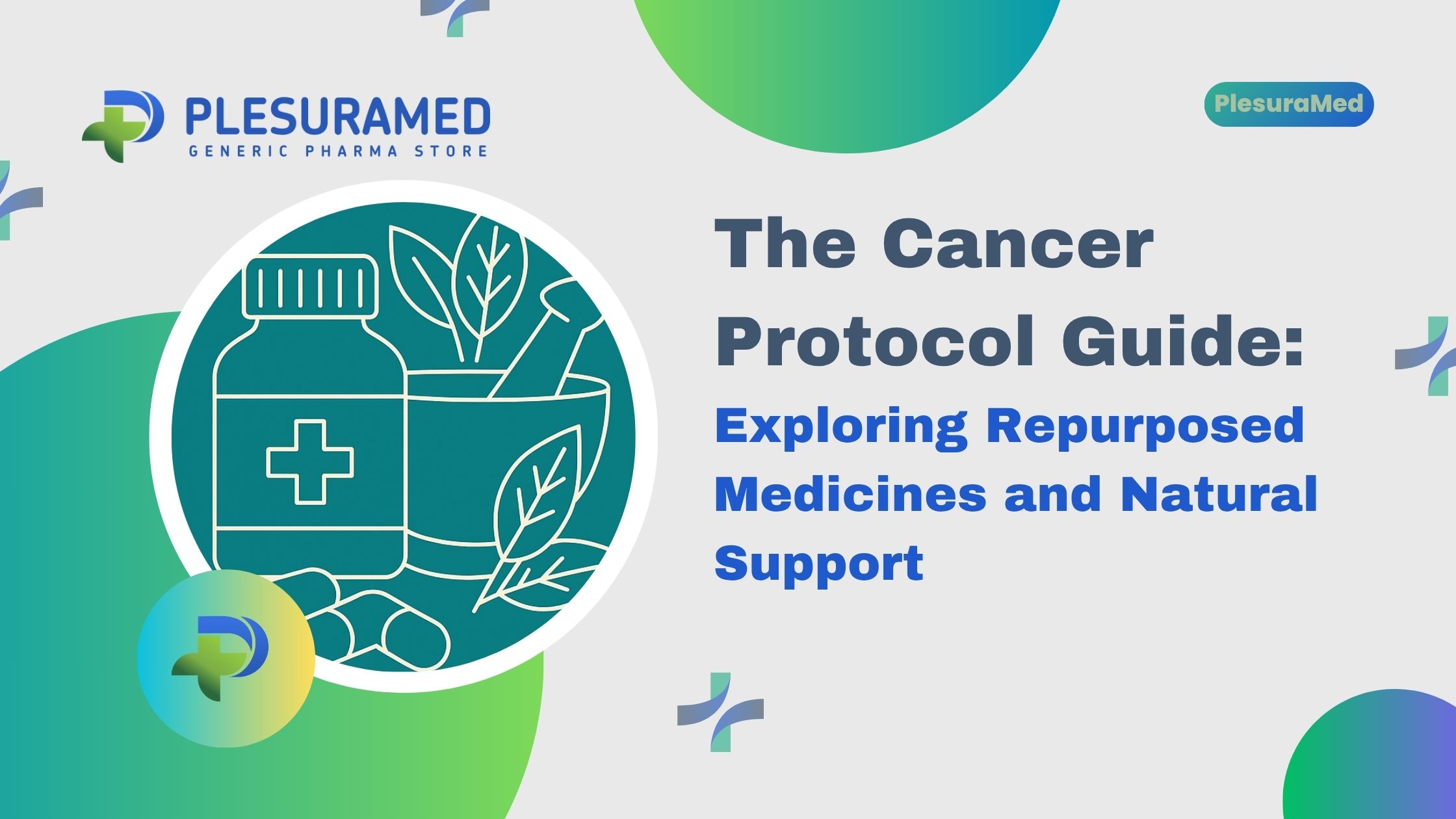 PLESURAMED
GENERIC PHARMA STORE

PlesuraMed

The Cancer Protocol Guide:

Exploring Repurposed Medicines and Natural Support